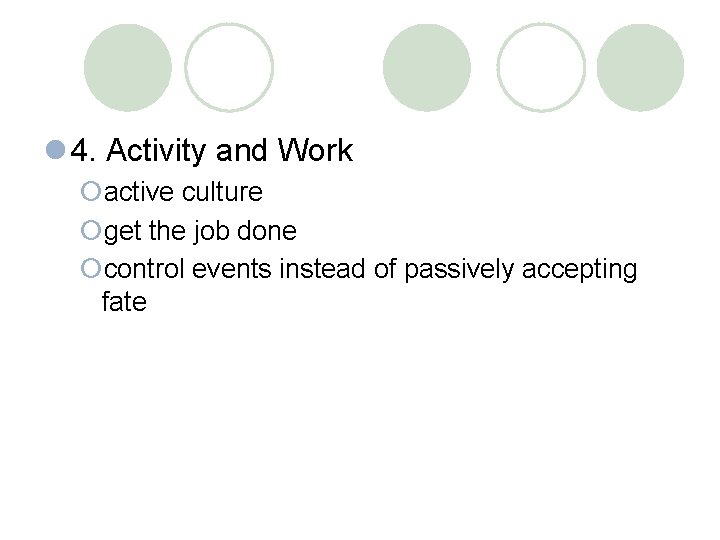 4. Activity and Work

active culture

get the job done

control events instead of passively accepting fate